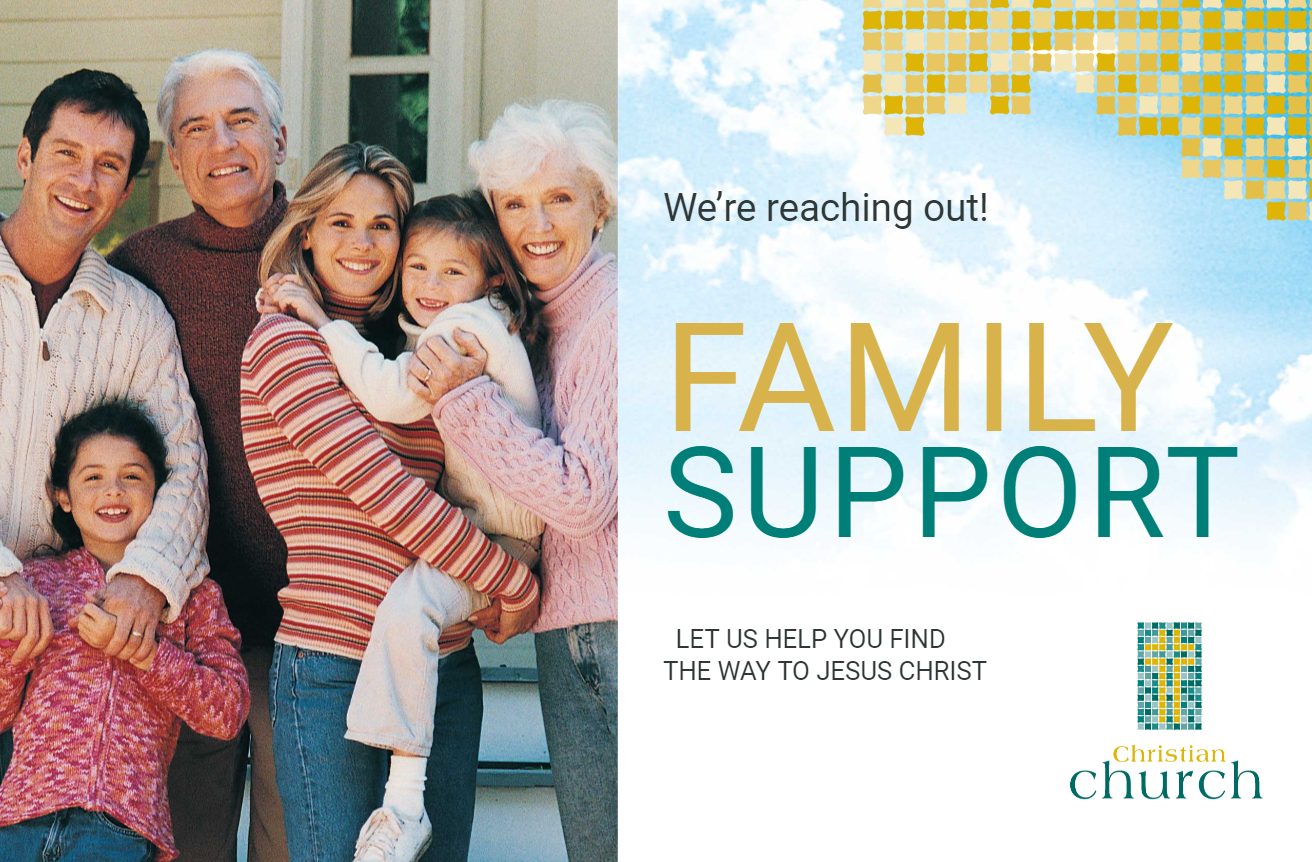 We're reaching out!

FAMILY SUPPORT

LET US HELP YOU FIND THE WAY TO JESUS CHRIST

Christian church